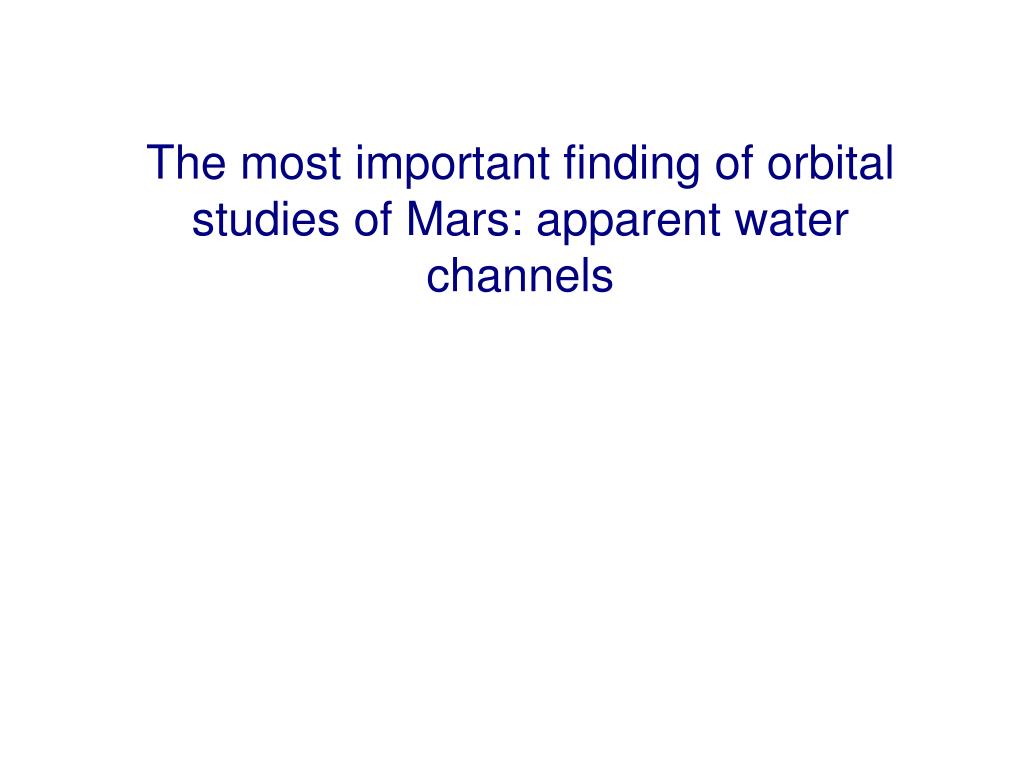 The most important finding of orbital studies of Mars: apparent water channels